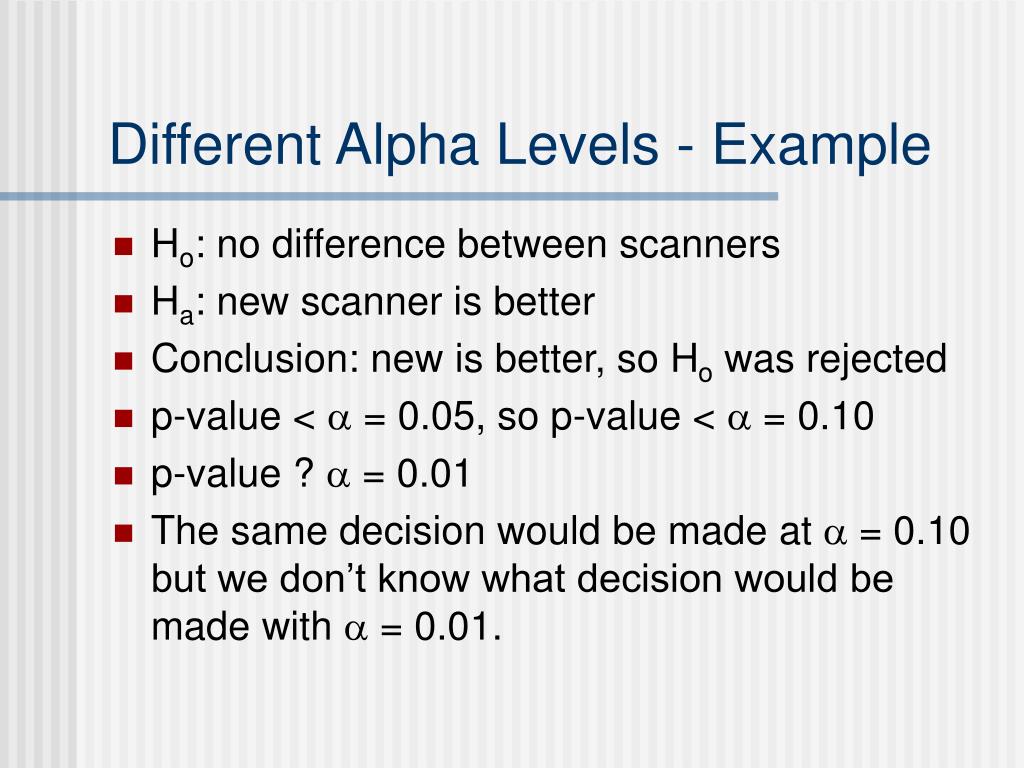 Different Alpha Levels - Example

- $H_o$: no difference between scanners
- $H_a$: new scanner is better
- Conclusion: new is better, so $H_o$ was rejected
- p-value < $\alpha$ = 0.05, so p-value < $\alpha$ = 0.10
- p-value ? $\alpha$ = 0.01
- The same decision would be made at $\alpha$ = 0.10 but we don’t know what decision would be made with $\alpha$ = 0.01.